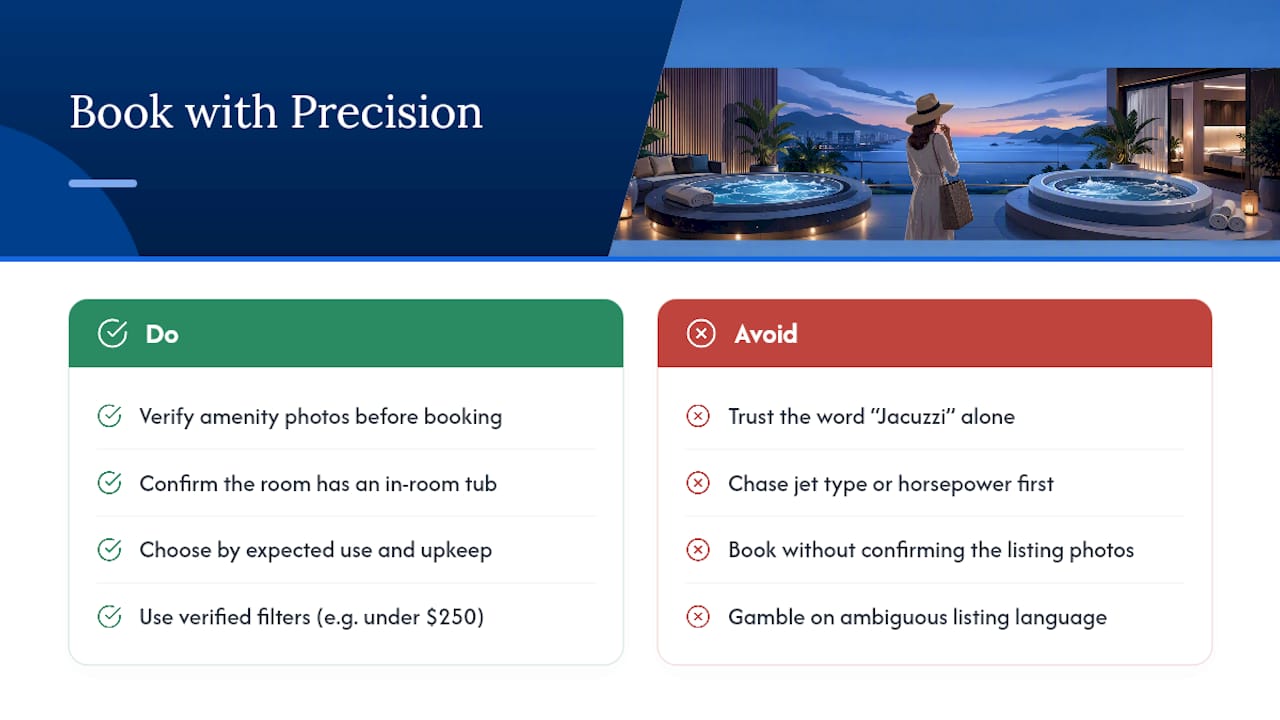 Book with Precision

Do

Verify amenity photos before booking

Confirm the room has an in-room tub

Choose by expected use and upkeep

Use verified filters (e.g. under \$250)

Avoid

Trust the word "Jacuzzi" alone

Chase jet type or horsepower first

Book without confirming the listing photos

Gamble on ambiguous listing language